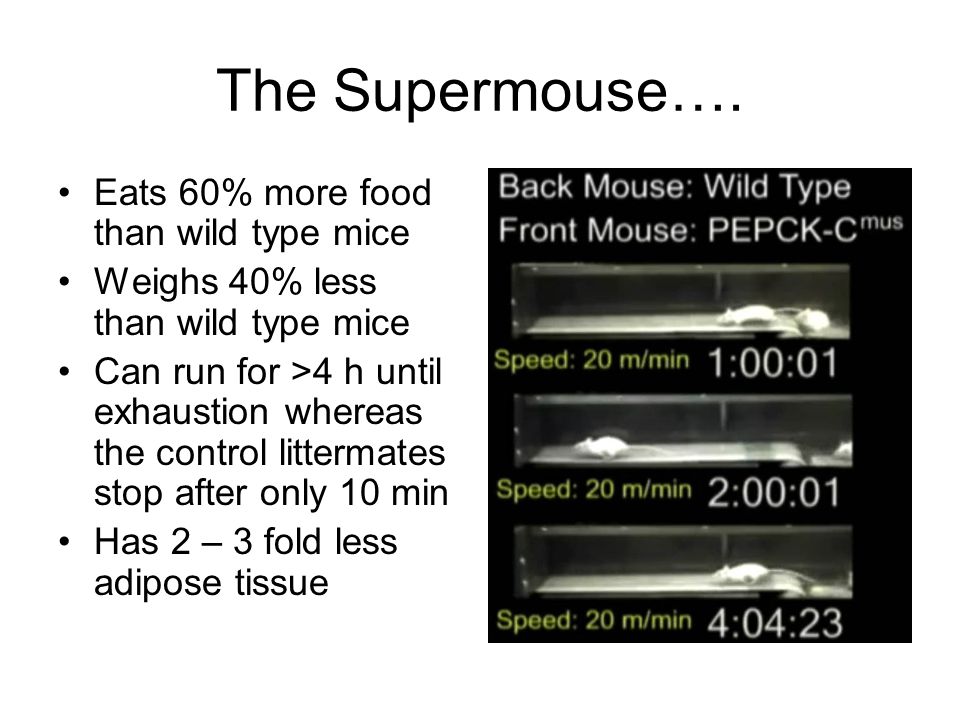 The Supermouse….

• Eats 60% more food than wild type mice
• Weighs 40% less than wild type mice
• Can run for >4 h until exhaustion whereas the control littermates stop after only 10 min
• Has 2 – 3 fold less adipose tissue

Back Mouse: Wild Type
Front Mouse: PEPCK-C$^{mus}$

Speed: 20 m/min 1:00:01

Speed: 20 m/min 2:00:01

Speed: 20 m/min 4:04:23